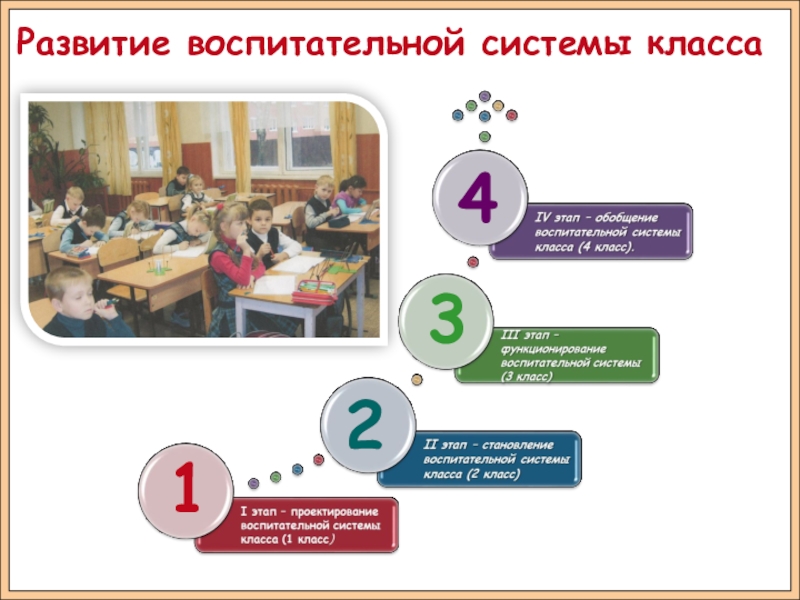 Развитие воспитательной системы класса

4

IV этап – обобщение воспитательной системы класса (4 класс).

3

III этап – функционирование воспитательной системы (3 класс)

2

II этап – становление воспитательной системы класса (2 класс)

1

I этап – проектирование воспитательной системы класса (1 класс)